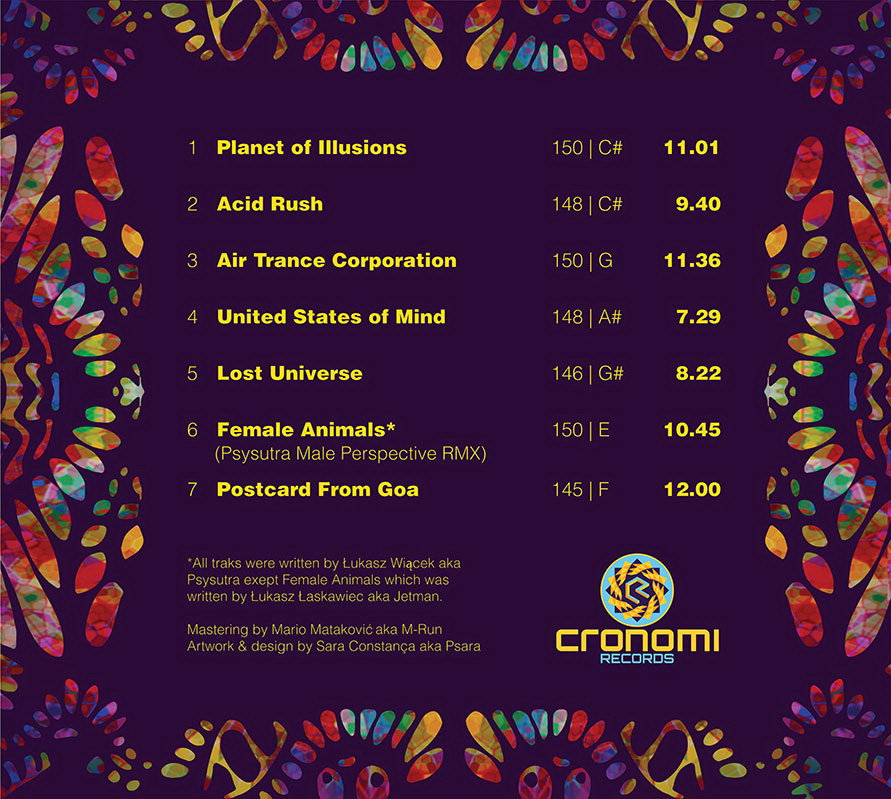 1 Planet of Illusions 150 | C# 11.01

2 Acid Rush 148 | C# 9.40

3 Air Trance Corporation 150 | G 11.36

4 United States of Mind 148 | A# 7.29

5 Lost Universe 146 | G# 8.22

6 Female Animals* (Psysutra Male Perspective RMX) 150 | E 10.45

7 Postcard From Goa 145 | F 12.00

*All traks were written by Łukasz Wiącek aka Psysutra exept Female Animals which was written by Łukasz Łaskawiec aka Jetman.

Mastering by Mario Mataković aka M-Run
Artwork & design by Sara Constança aka Psara

cronomi
RECORDS